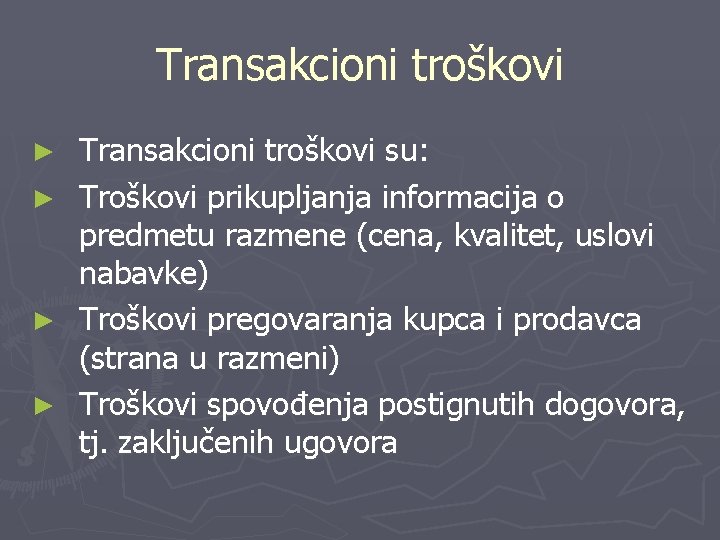 Transakcioni troškovi

► Transakcioni troškovi su:
► Troškovi prikupljanja informacija o predmetu razmene (cena, kvalitet, uslovi nabavke)
► Troškovi pregovaranja kupca i prodavca (strana u razmeni)
► Troškovi spovođenja postignutih dogovora, tj. zaključenih ugovora